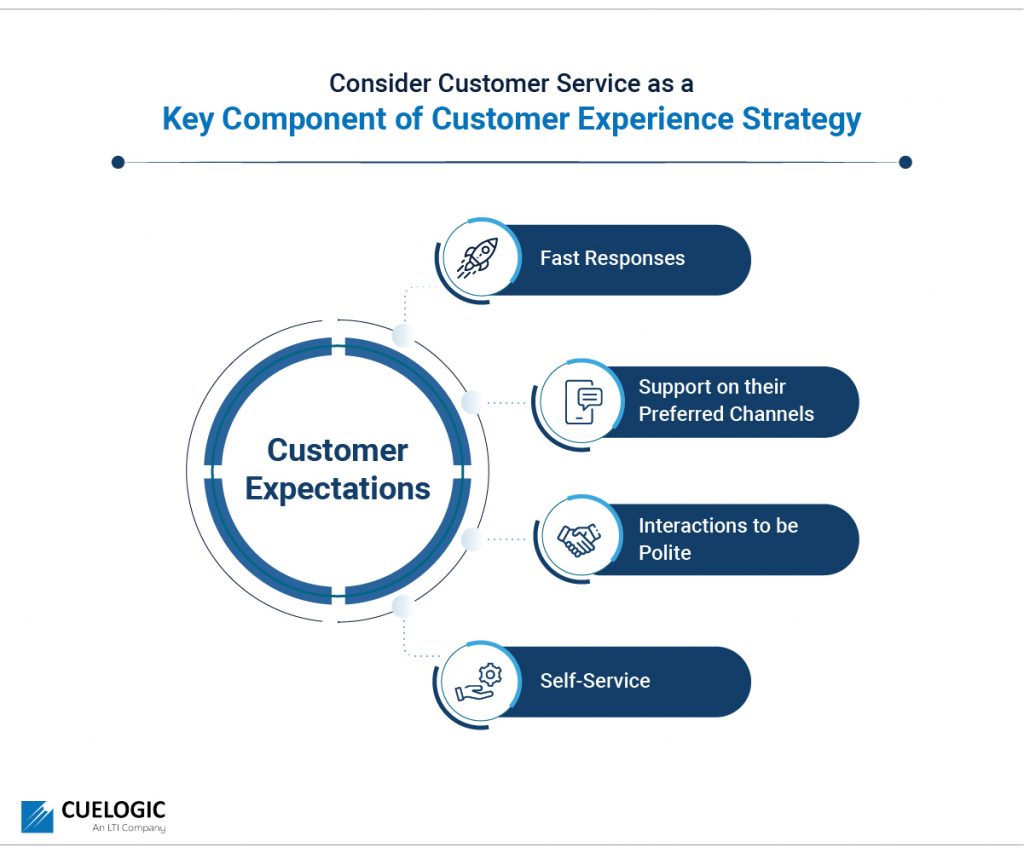 Consider Customer Service as a
Key Component of Customer Experience Strategy

Customer Expectations

Fast Responses

Support on their Preferred Channels

Interactions to be Polite

Self-Service

CUELOGIC
An LTI Company